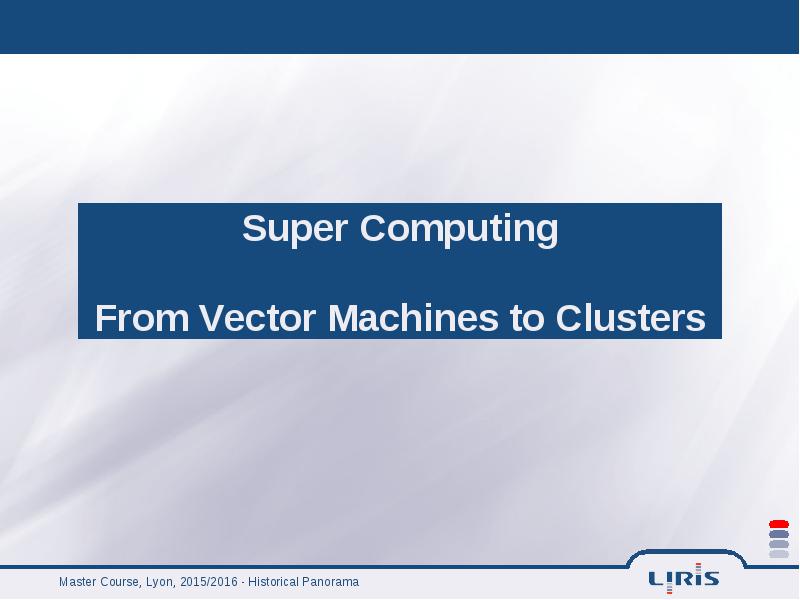 Super Computing

From Vector Machines to Clusters

Master Course, Lyon, 2015/2016 - Historical Panorama

LIRIS